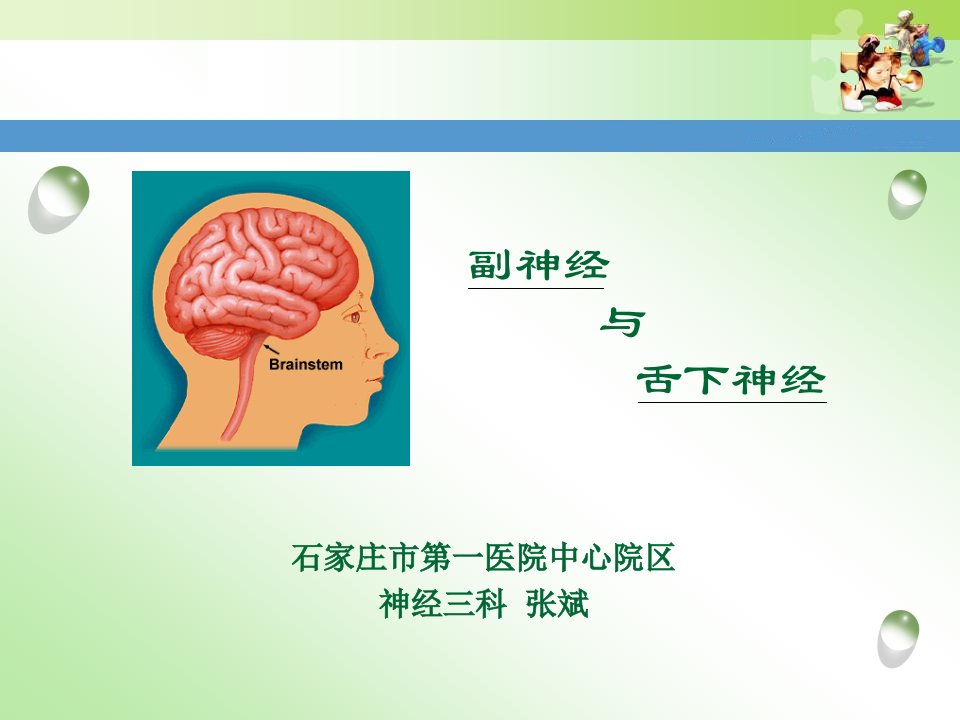 Brainstem

副神经

与

舌下神经

石家庄市第一医院中心院区
神经三科 张斌